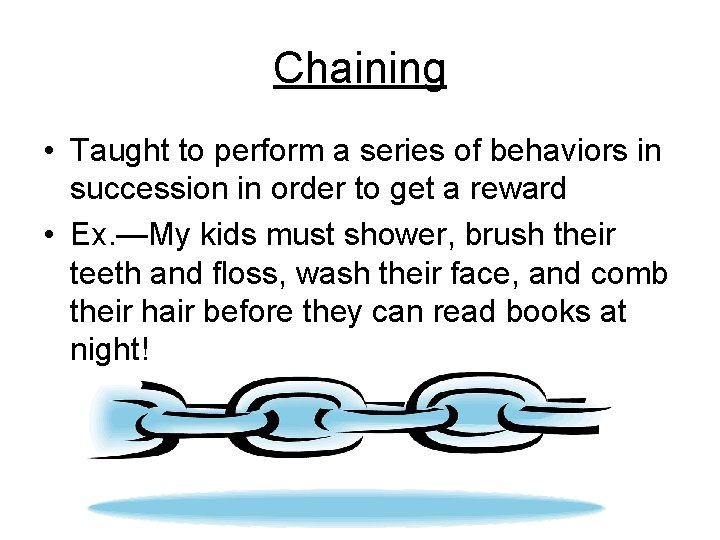 Chaining

• Taught to perform a series of behaviors in succession in order to get a reward
• Ex.—My kids must shower, brush their teeth and floss, wash their face, and comb their hair before they can read books at night!